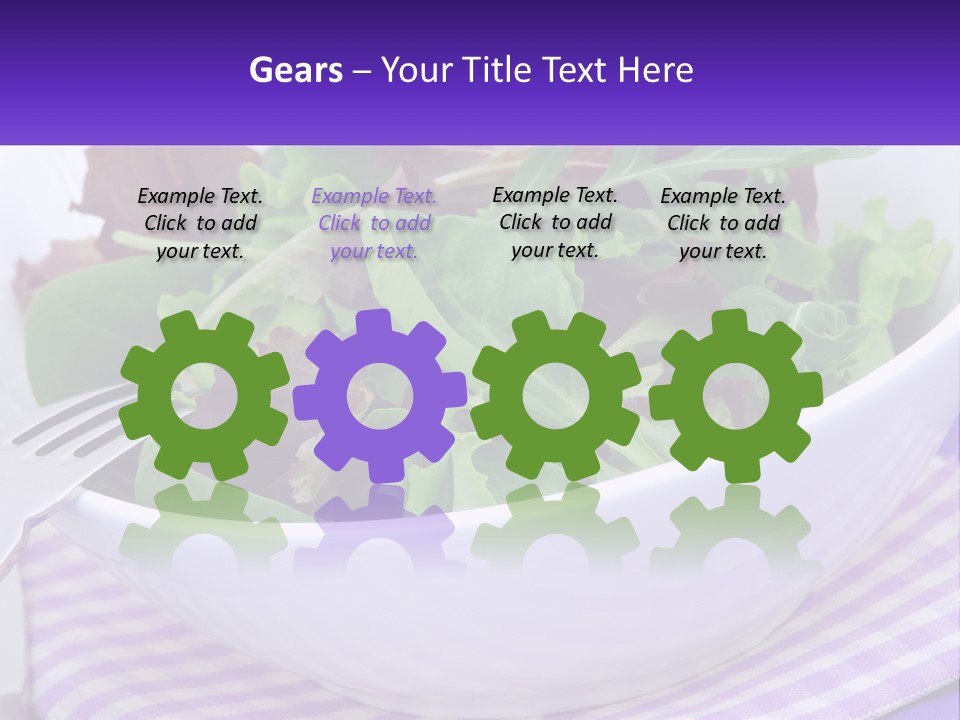 Gears – Your Title Text Here

Example Text. Click to add your text.

Example Text. Click to add your text.

Example Text. Click to add your text.

Example Text. Click to add your text.